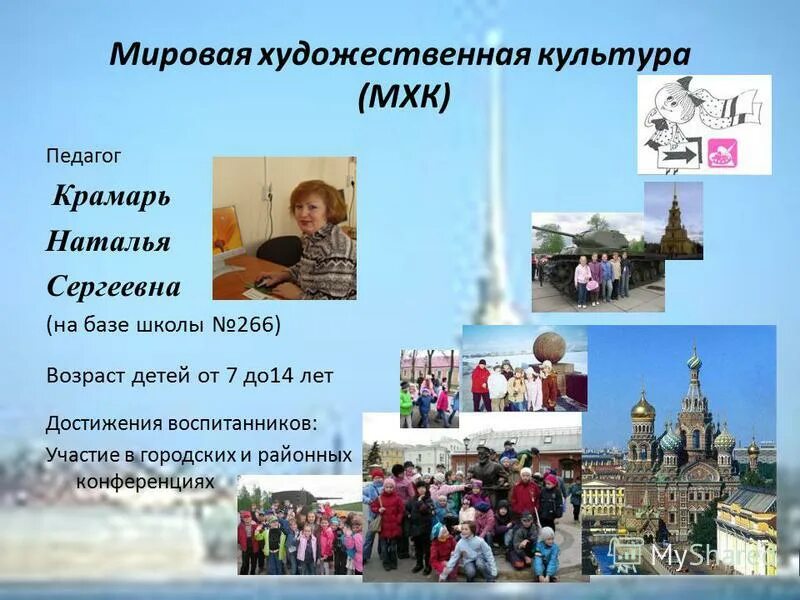 Мировая художественная культура (МХК)

Педагог

Крамарь

Наталья

Сергеевна

(на базе школы №266)

Возраст детей от 7 до14 лет

Достижения воспитанников:

Участие в городских и районных конференциях

MyShared